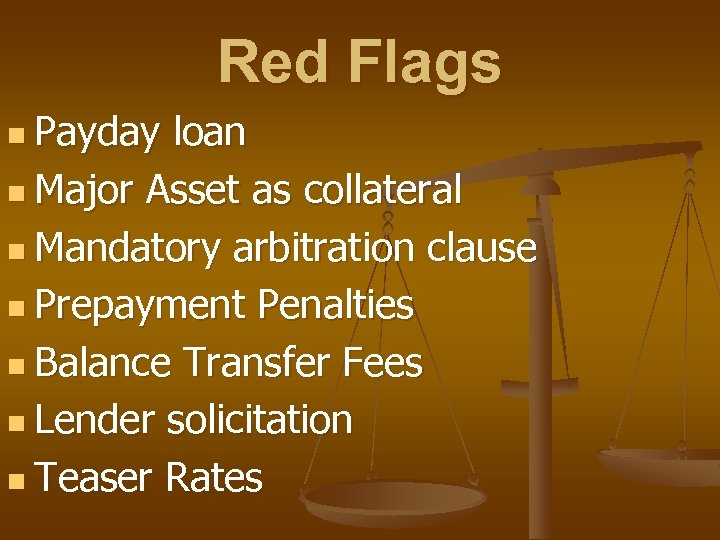 Red Flags

- Payday loan
- Major Asset as collateral
- Mandatory arbitration clause
- Prepayment Penalties
- Balance Transfer Fees
- Lender solicitation
- Teaser Rates